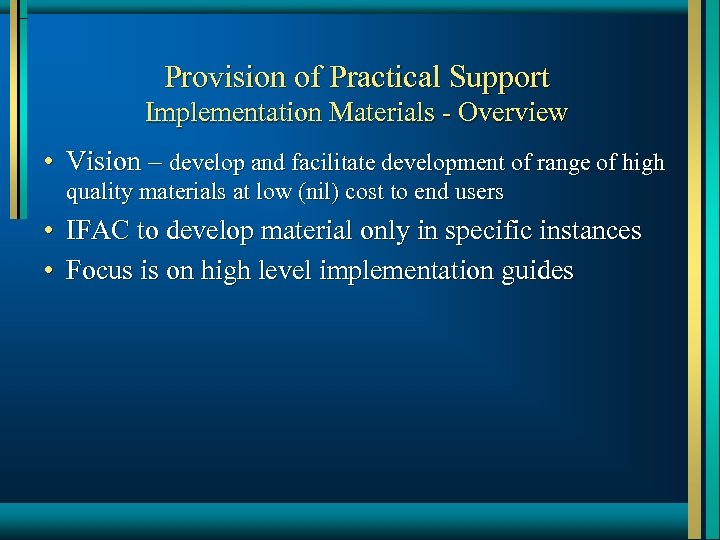 Provision of Practical Support
Implementation Materials - Overview

• Vision – develop and facilitate development of range of high quality materials at low (nil) cost to end users
• IFAC to develop material only in specific instances
• Focus is on high level implementation guides